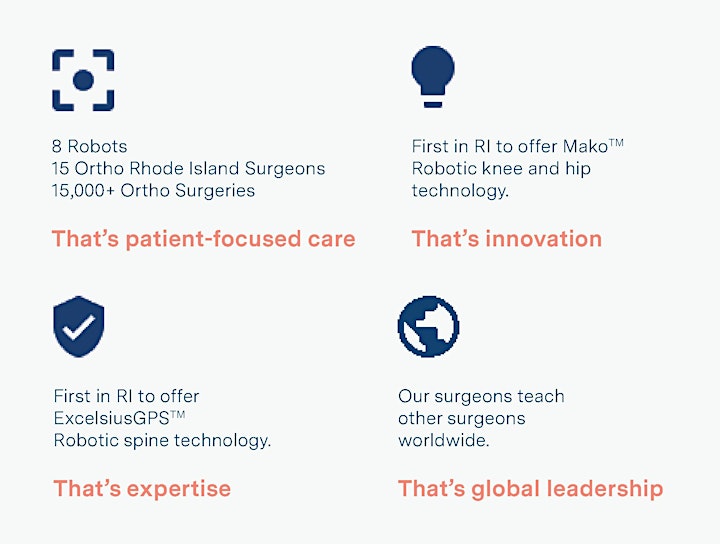 8 Robots
15 Ortho Rhode Island Surgeons
15,000+ Ortho Surgeries

That's patient-focused care

First in RI to offer Mako™ Robotic knee and hip technology.

That's innovation

First in RI to offer ExcelsiusGPS™ Robotic spine technology.

That's expertise

Our surgeons teach other surgeons worldwide.

That's global leadership